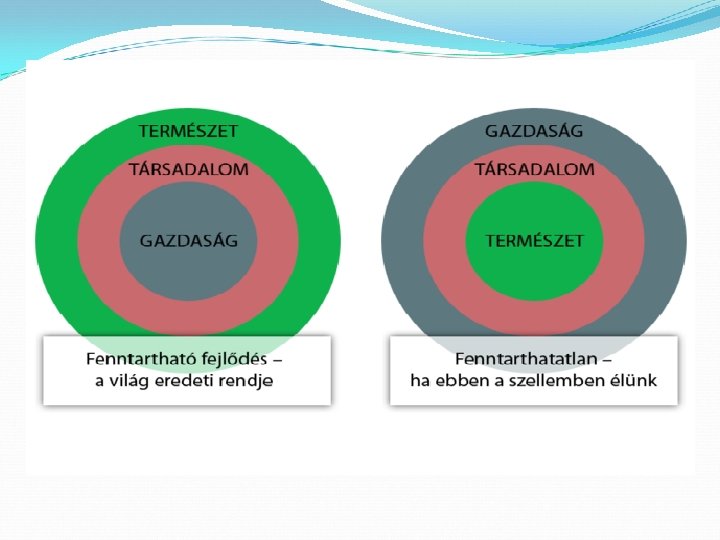 TERMÉSZET
TÁRSADALOM
GAZDASÁG

Fenntartható fejlődés – a világ eredeti rendje

GAZDASÁG
TÁRSADALOM
TERMÉSZET

Fenntarthatatlan – ha ebben a szellemben élünk